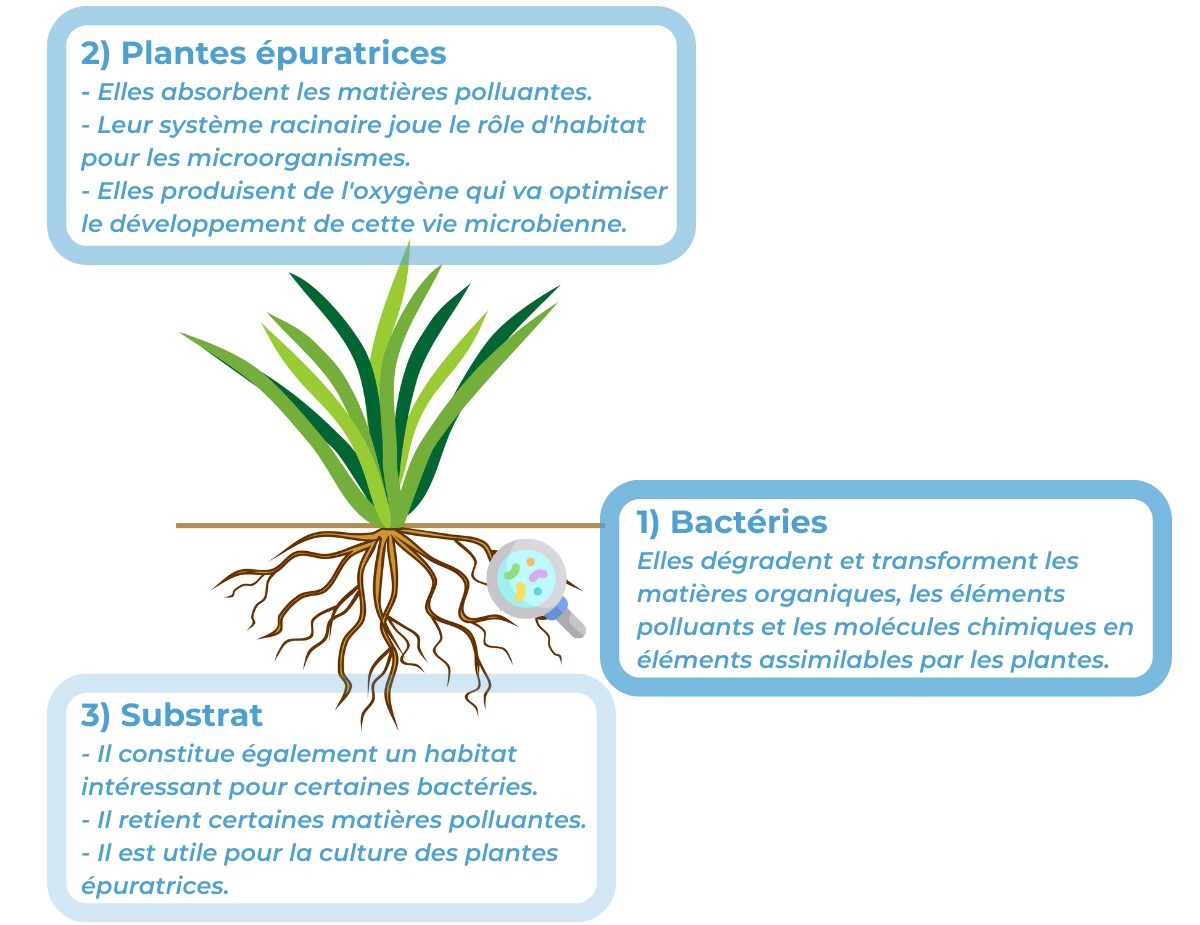 2) Plantes épuratrices
- Elles absorbent les matières polluantes.
- Leur système racinaire joue le rôle d'habitat pour les microorganismes.
- Elles produisent de l'oxygène qui va optimiser le développement de cette vie microbienne.

1) Bactéries
Elles dégradent et transforment les matières organiques, les éléments polluants et les molécules chimiques en éléments assimilables par les plantes.

3) Substrat
- Il constitue également un habitat intéressant pour certaines bactéries.
- Il retient certaines matières polluantes.
- Il est utile pour la culture des plantes épuratrices.